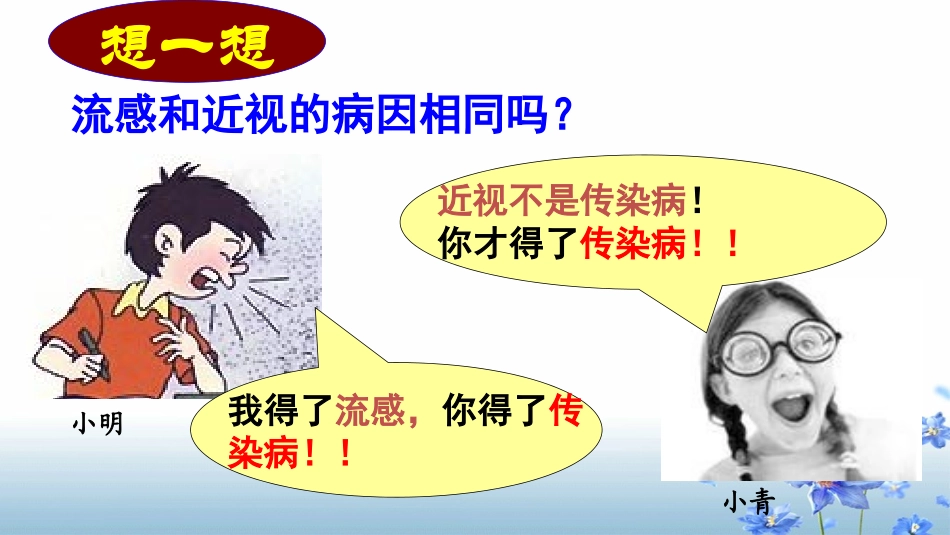 想一想

流感和近视的病因相同吗？

近视不是传染病！
你才得了传染病！！

小明

我得了流感，你得了传染病！！

小青